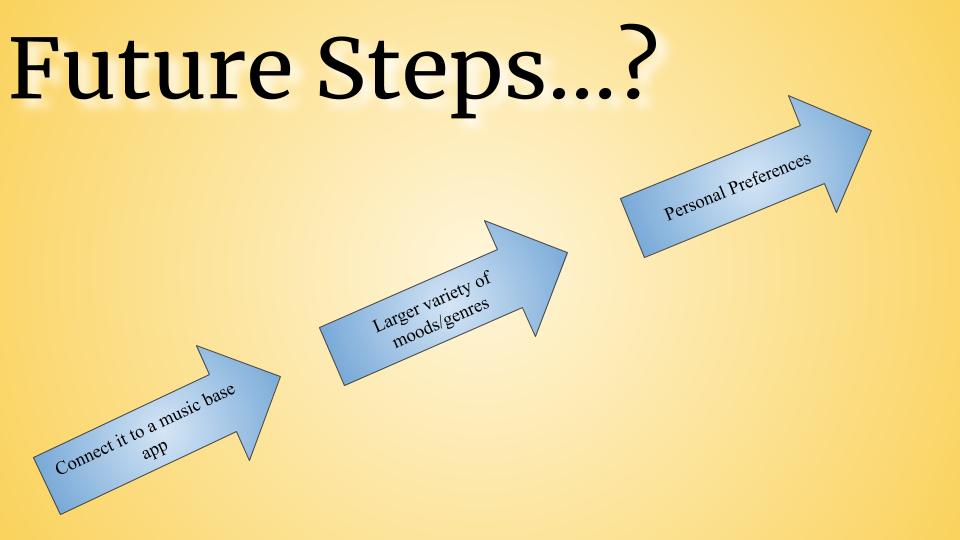 Future Steps…?

Connect it to a music base app

Larger variety of moods/genres

Personal Preferences